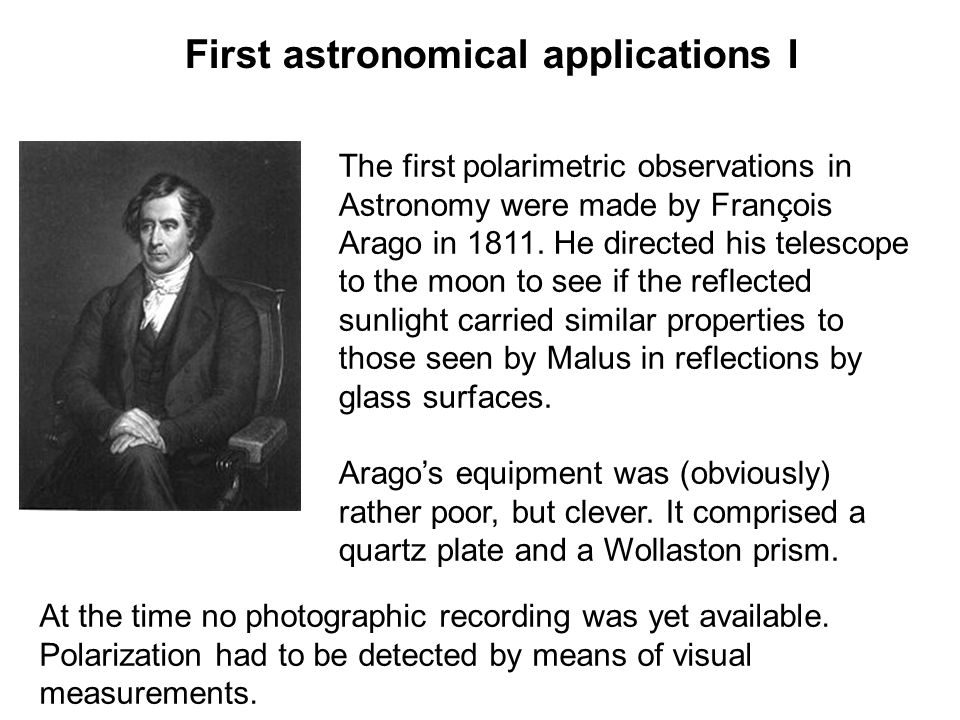 First astronomical applications I

The first polarimetric observations in Astronomy were made by François Arago in 1811. He directed his telescope to the moon to see if the reflected sunlight carried similar properties to those seen by Malus in reflections by glass surfaces.

Arago’s equipment was (obviously) rather poor, but clever. It comprised a quartz plate and a Wollaston prism.

At the time no photographic recording was yet available. Polarization had to be detected by means of visual measurements.